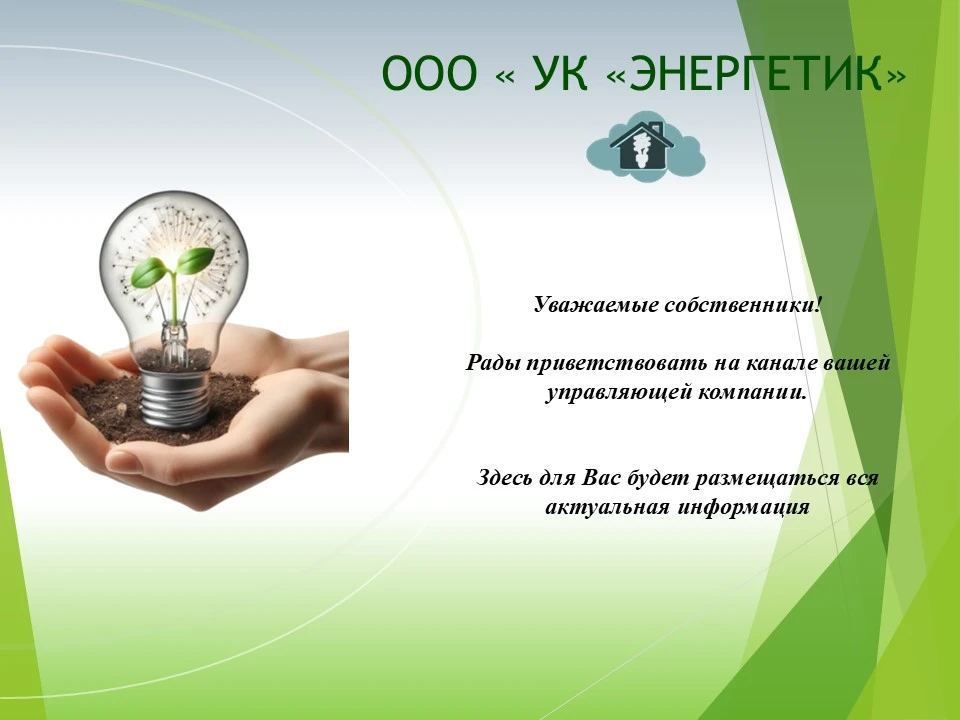 ООО « УК «ЭНЕРГЕТИК»

Уважаемые собственники!

Рады приветствовать на канале вашей управляющей компании.

Здесь для Вас будет размещаться вся актуальная информация